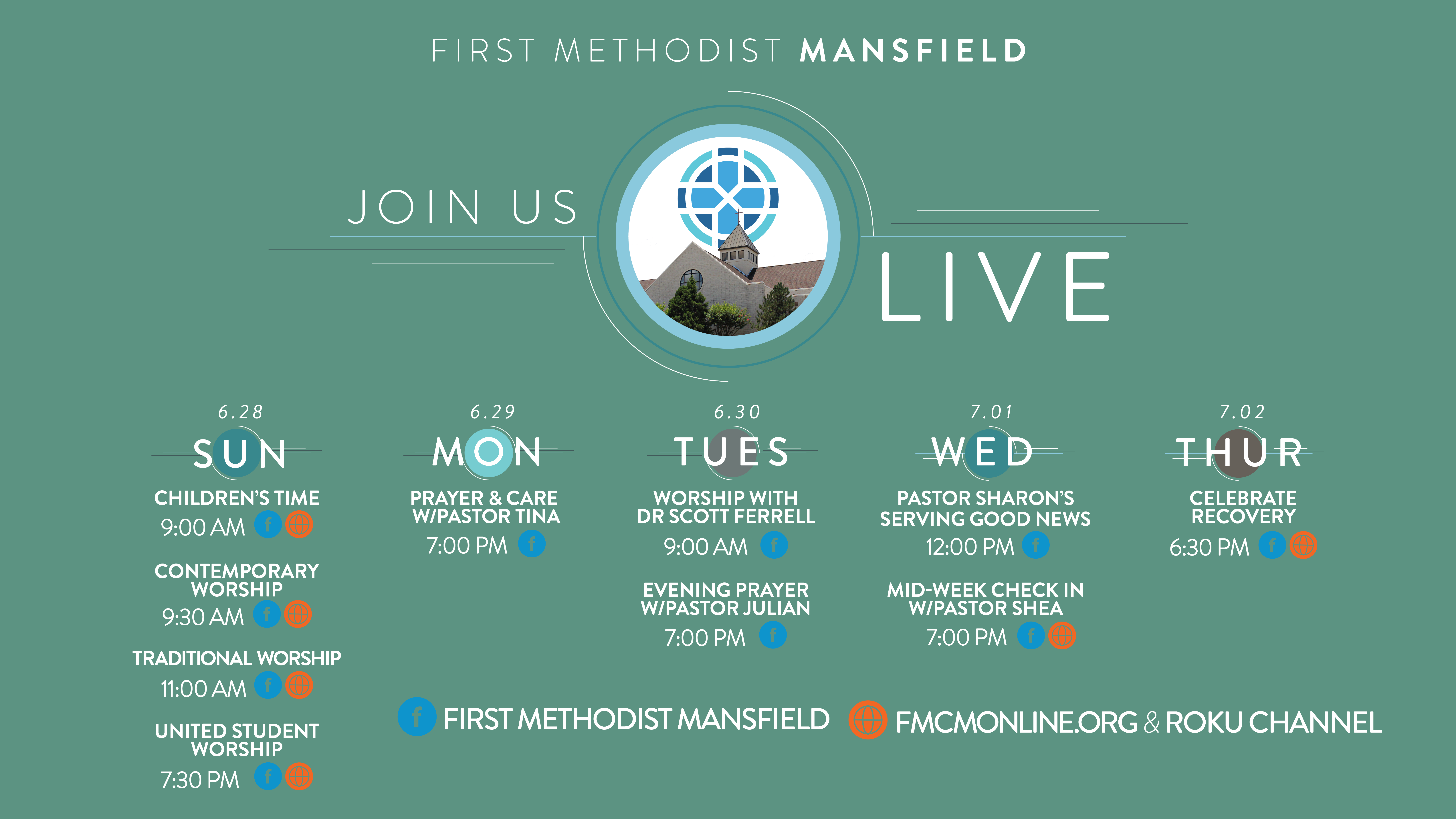 FIRST METHODIST MANSFIELD

JOIN US

LIVE

6.28
SUN
CHILDREN'S TIME
9:00 AM
CONTEMPORARY WORSHIP
9:30 AM
TRADITIONAL WORSHIP
11:00 AM
UNITED STUDENT WORSHIP
7:30 PM

6.29
MON
PRAYER & CARE W/PASTOR TINA
7:00 PM

6.30
TUES
WORSHIP WITH DR SCOTT FERRELL
9:00 AM
EVENING PRAYER W/PASTOR JULIAN
7:00 PM

7.01
WED
PASTOR SHARON'S SERVING GOOD NEWS
12:00 PM
MID-WEEK CHECK IN W/PASTOR SHEA
7:00 PM

7.02
THUR
CELEBRATE RECOVERY
6:30 PM

FIRST METHODIST MANSFIELD
FMCMONLINE.ORG & ROKU CHANNEL